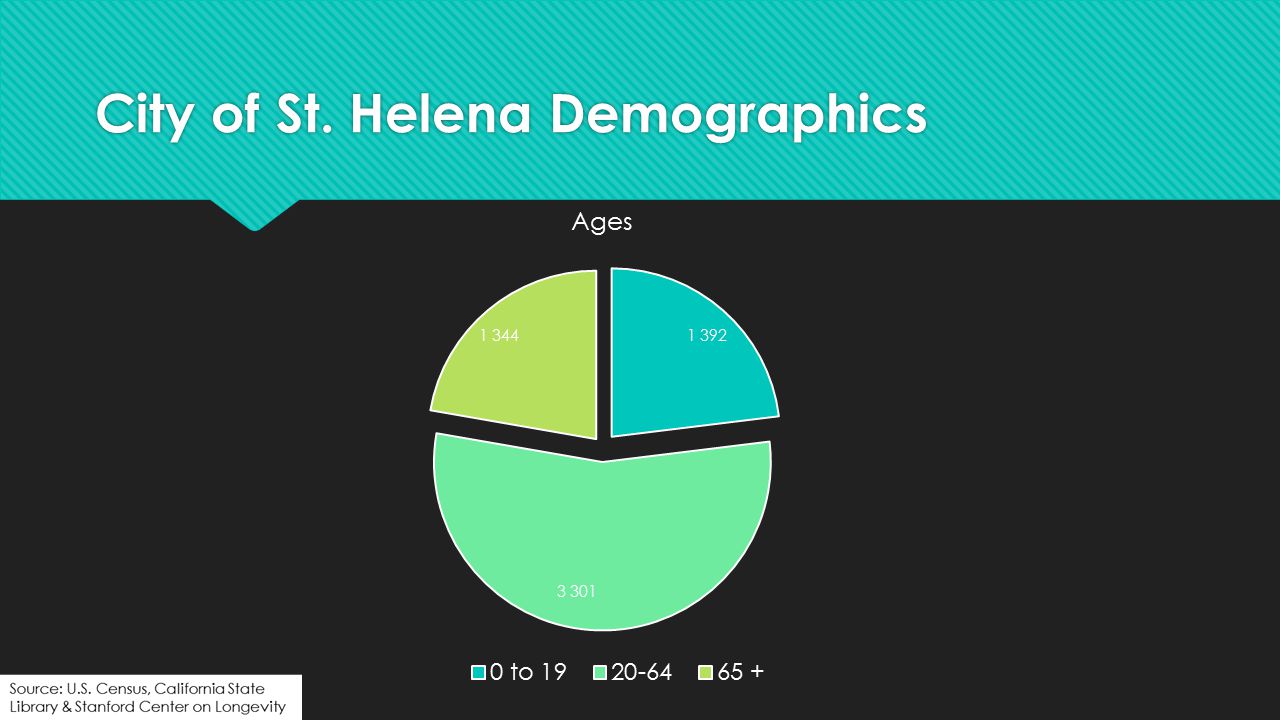 City of St. Helena Demographics

Ages

1 344

1 392

3 301

0 to 19 20-64 65 +

Source: U.S. Census, California State Library & Stanford Center on Longevity